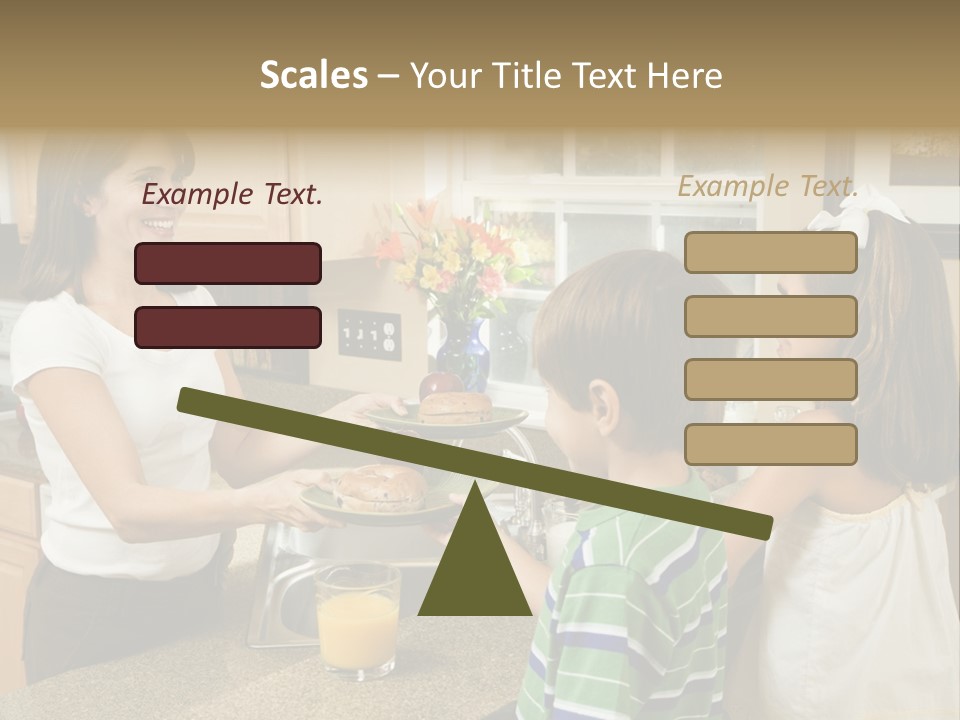 Scales – Your Title Text Here

Example Text.

Example Text.